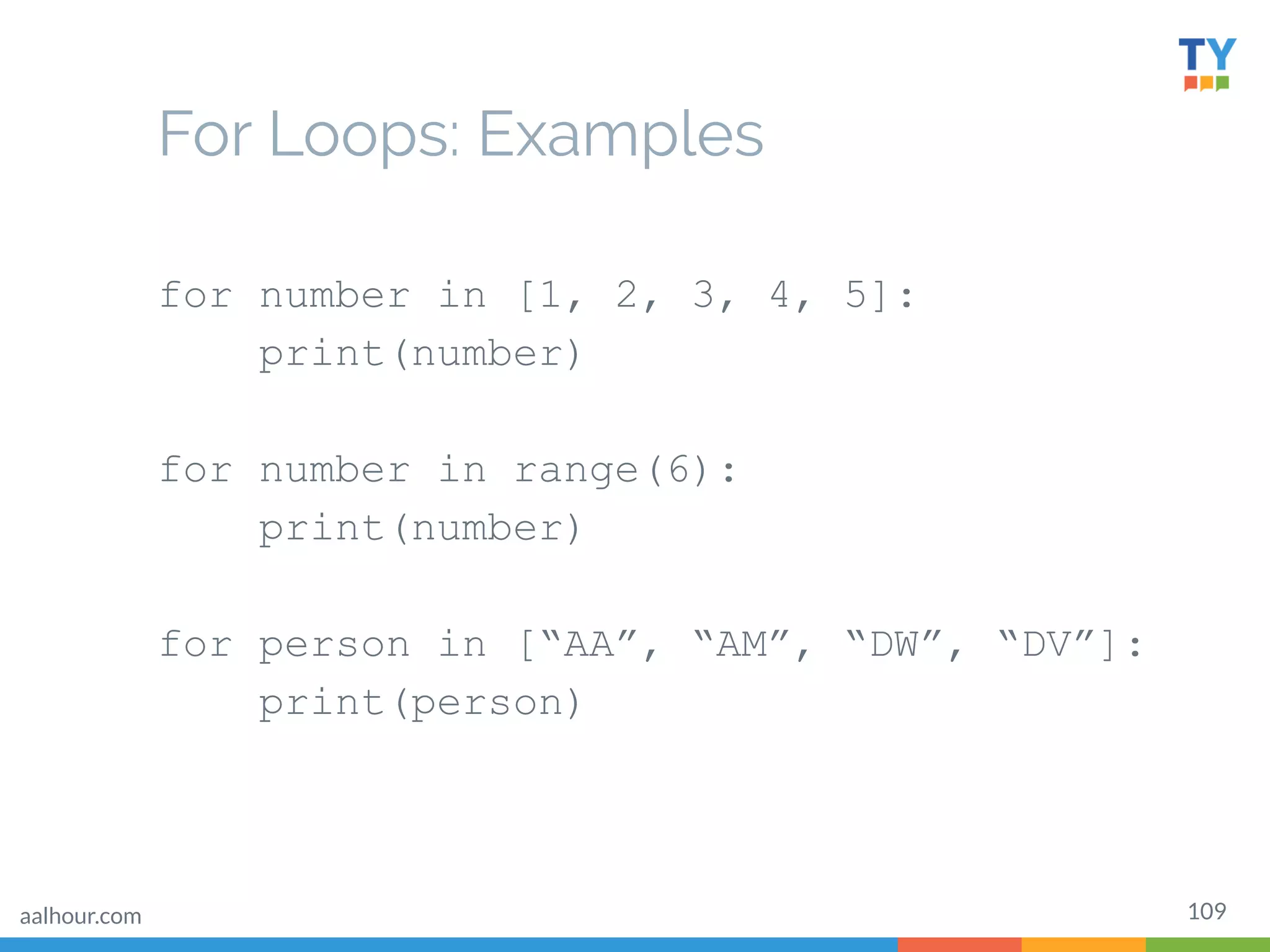 TY

For Loops: Examples

for number in [1, 2, 3, 4, 5]:
    print(number)

for number in range(6):
    print(number)

for person in [“AA”, “AM”, “DW”, “DV”]:
    print(person)

aalhour.com

109